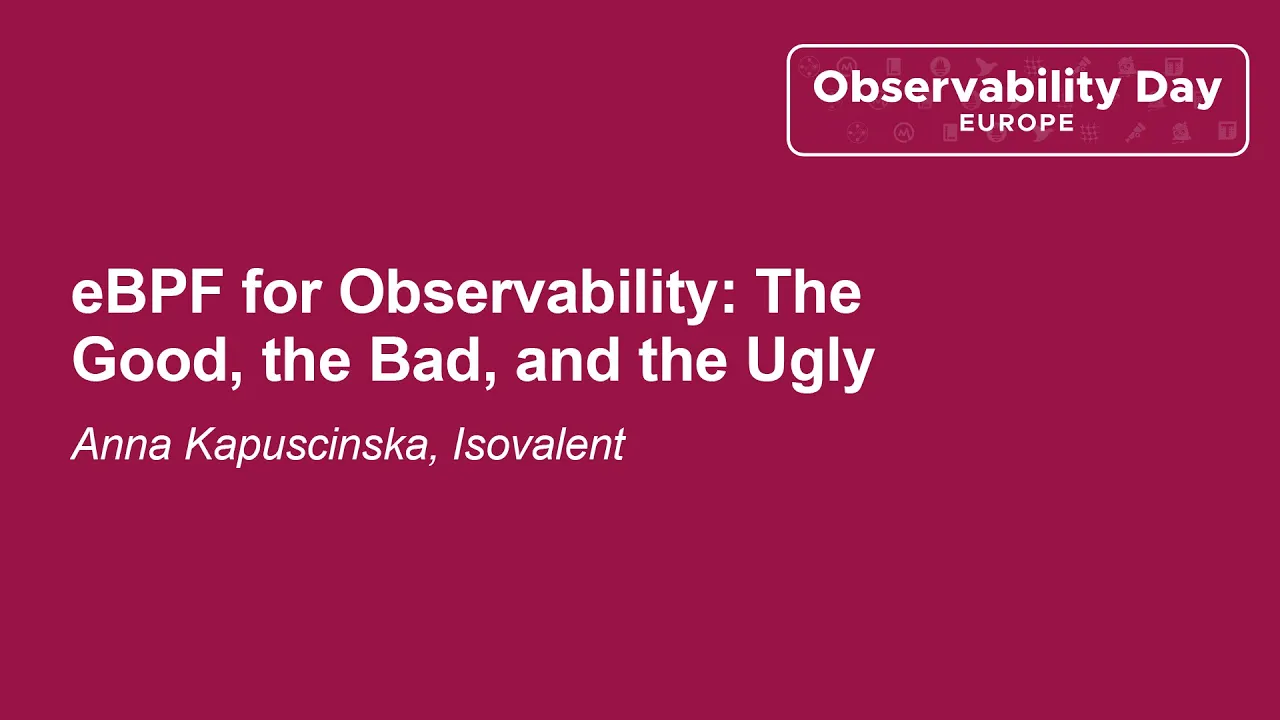 Observability Day
EUROPE

eBPF for Observability: The Good, the Bad, and the Ugly

Anna Kapuscinska, Isovalent